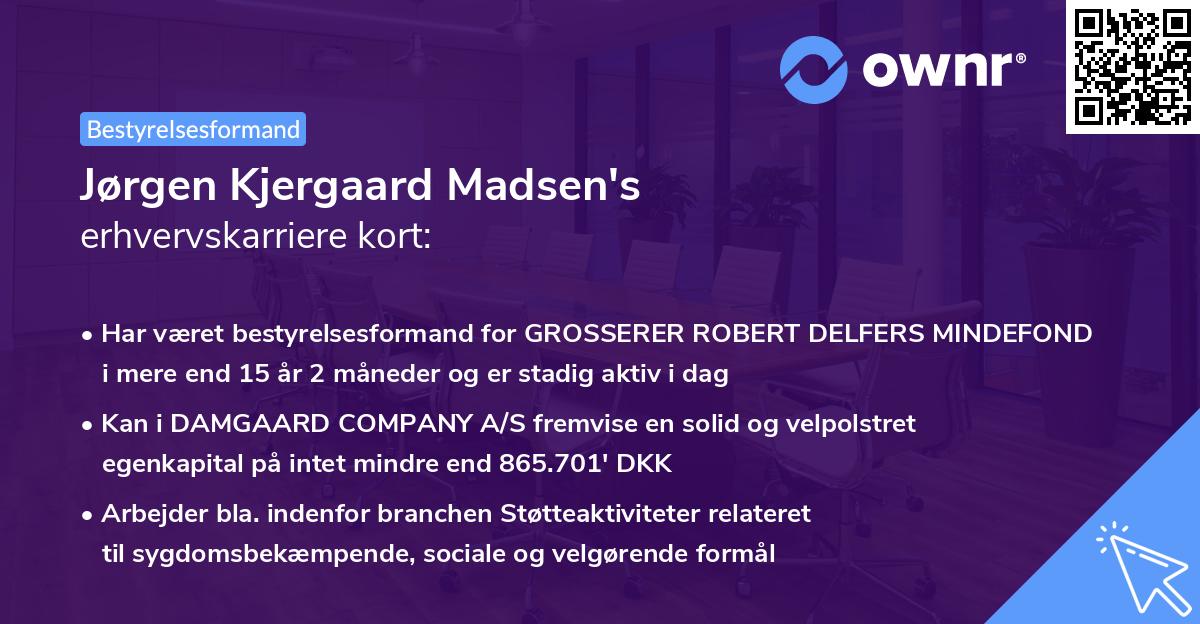 ownr®

Bestyrelsesformand

Jørgen Kjergaard Madsen's
erhvervskarriere kort:

• Har været bestyrelsesformand for GROSSERER ROBERT DELFERS MINDEFOND i mere end 15 år 2 måneder og er stadig aktiv i dag

• Kan i DAMGAARD COMPANY A/S fremvise en solid og velpolstret egenkapital på intet mindre end 865.701' DKK

• Arbejder bla. indenfor branchen Støtteaktiviteter relateret til sygdomsbekæmpende, sociale og velgørende formål